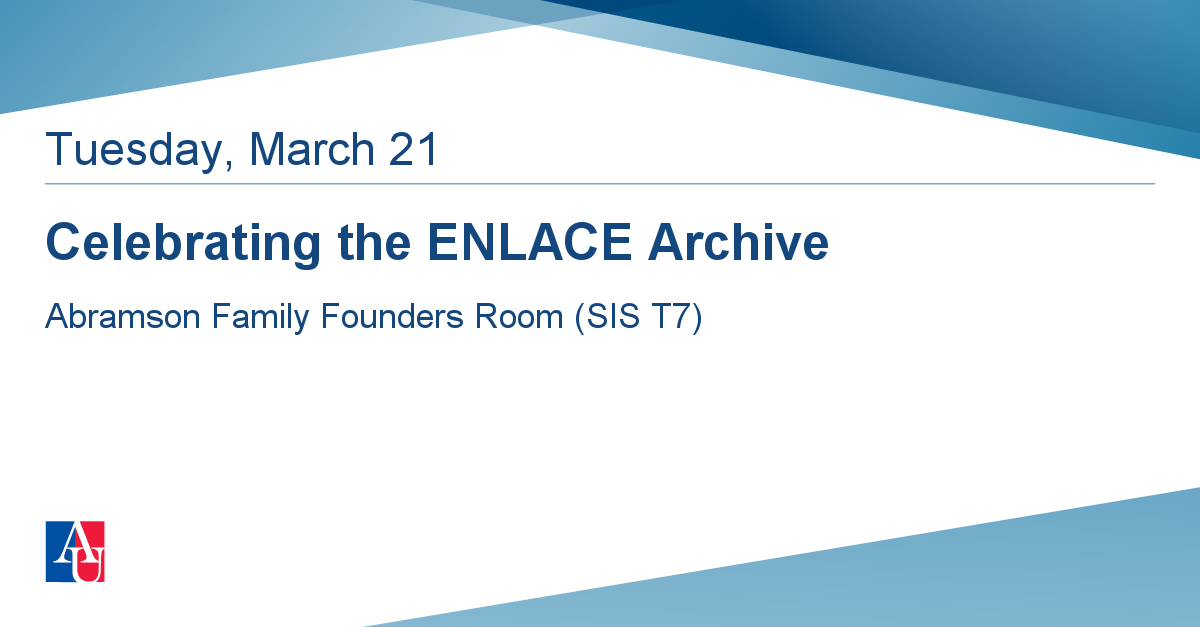 Tuesday, March 21

Celebrating the ENLACE Archive

Abramson Family Founders Room (SIS T7)

AU